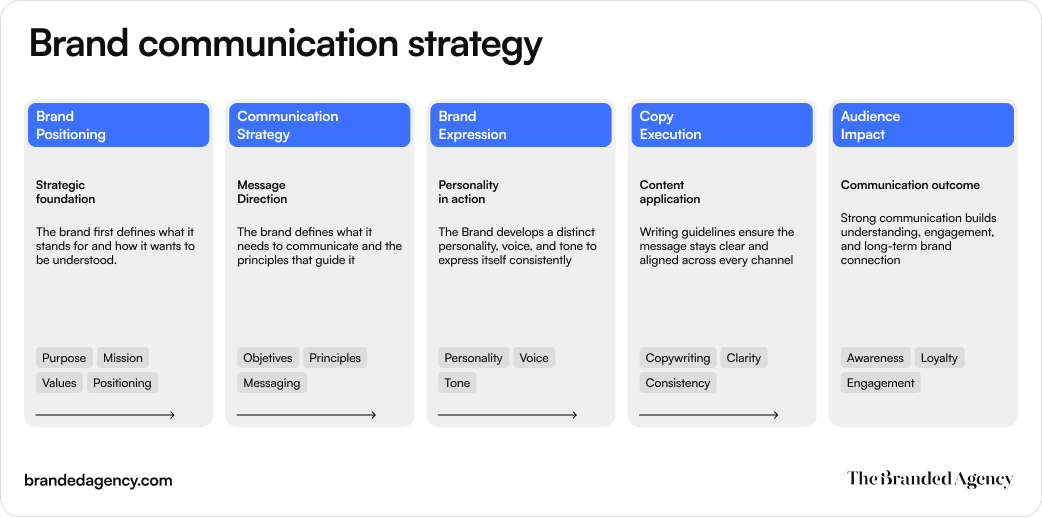 Brand communication strategy

Brand Positioning

Strategic foundation

The brand first defines what it stands for and how it wants to be understood.

Purpose Mission
Values Positioning

Communication Strategy

Message Direction

The brand defines what it needs to communicate and the principles that guide it

Objetives Principles
Messaging

Brand Expression

Personality in action

The Brand develops a distinct personality, voice, and tone to express itself consistently

Personality Voice
Tone

Copy Execution

Content application

Writing guidelines ensure the message stays clear and aligned across every channel

Copywriting Clarity
Consistency

Audience Impact

Communication outcome

Strong communication builds understanding, engagement, and long-term brand connection

Awareness Loyalty
Engagement

brandedagency.com

The Branded Agency